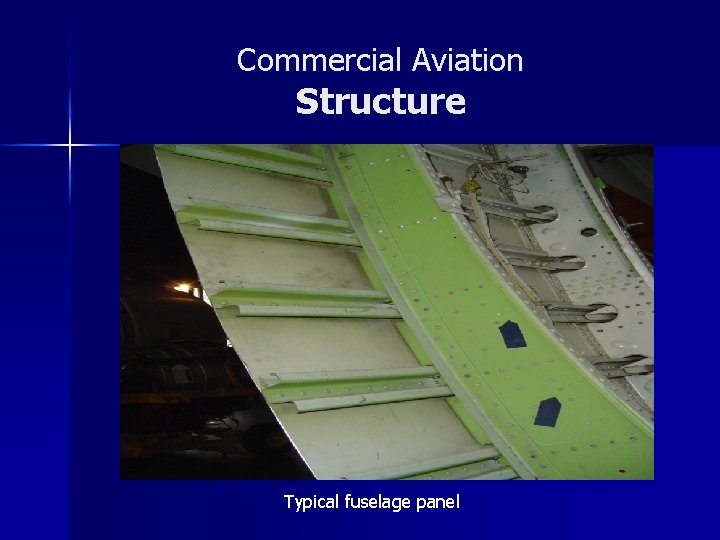 Commercial Aviation
Structure

Typical fuselage panel